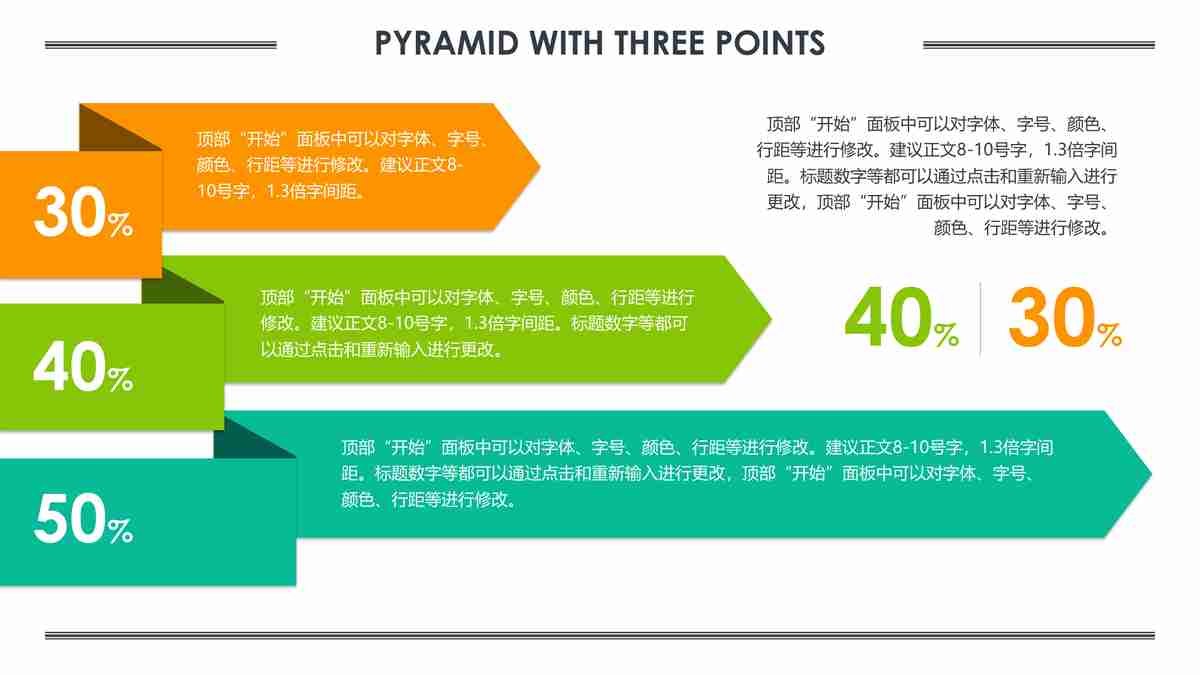 PYRAMID WITH THREE POINTS

30%

顶部“开始”面板中可以对字体、字号、颜色、行距等进行修改。建议正文8-10号字，1.3倍字间距。

40%

顶部“开始”面板中可以对字体、字号、颜色、行距等进行修改。建议正文8-10号字，1.3倍字间距。标题数字等都可以通过点击和重新输入进行更改。

50%

顶部“开始”面板中可以对字体、字号、颜色、行距等进行修改。建议正文8-10号字，1.3倍字间距。标题数字等都可以通过点击和重新输入进行更改，顶部“开始”面板中可以对字体、字号、颜色、行距等进行修改。

顶部“开始”面板中可以对字体、字号、颜色、行距等进行修改。建议正文8-10号字，1.3倍字间距。标题数字等都可以通过点击和重新输入进行更改，顶部“开始”面板中可以对字体、字号、颜色、行距等进行修改。

40%

30%